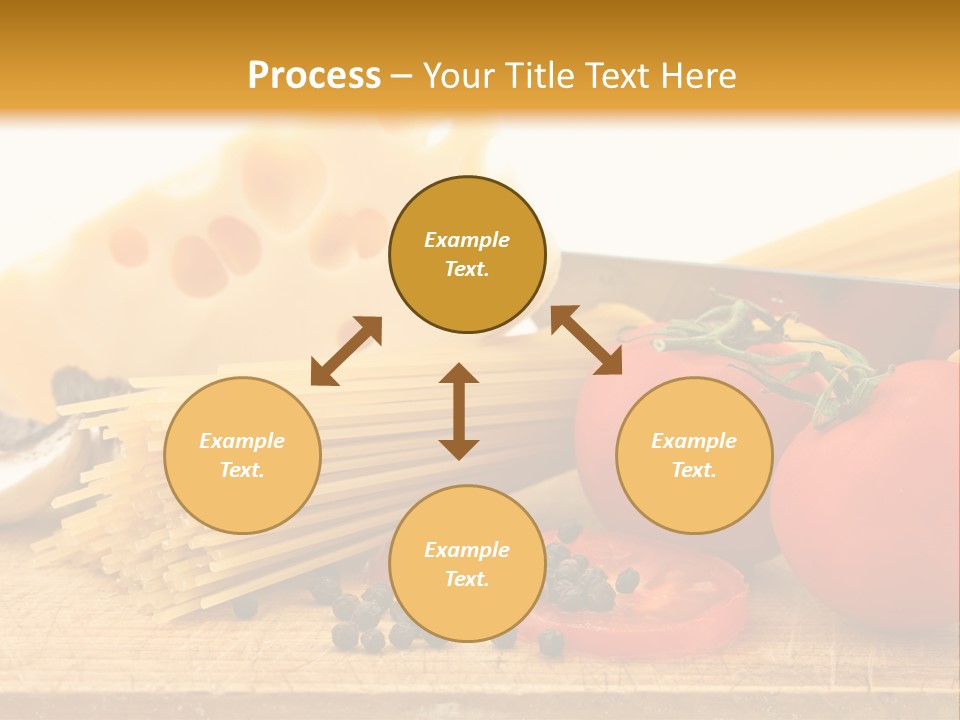 Process – Your Title Text Here

Example Text.

Example Text.

Example Text.

Example Text.